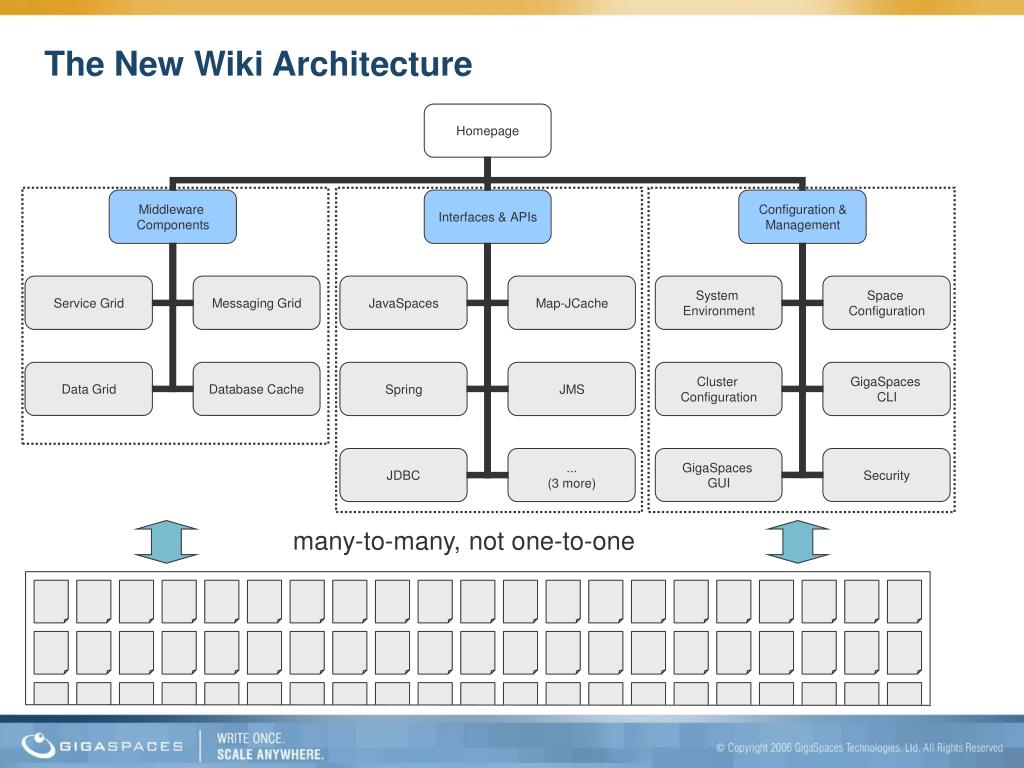 The New Wiki Architecture

Homepage

Middleware Components

Service Grid

Messaging Grid

Data Grid

Database Cache

Interfaces & APIs

JavaSpaces

Map-JCache

Spring

JMS

JDBC

...
(3 more)

Configuration & Management

System Environment

Space Configuration

Cluster Configuration

GigaSpaces CLI

GigaSpaces GUI

Security

many-to-many, not one-to-one

GIGASPACES

WRITE ONCE.
SCALE ANYWHERE.

© Copyright 2006 GigaSpaces Technologies, Ltd. All Rights Reserved